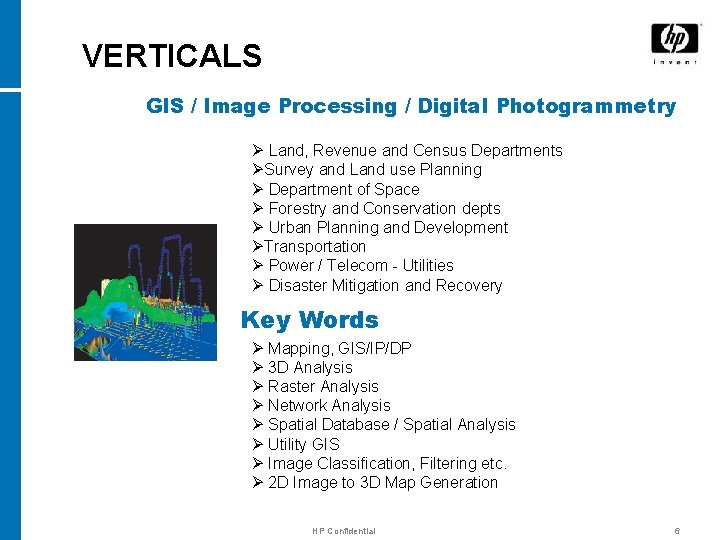 VERTICALS

hp
invent

GIS / Image Processing / Digital Photogrammetry

➢ Land, Revenue and Census Departments
➢Survey and Land use Planning
➢ Department of Space
➢ Forestry and Conservation depts
➢ Urban Planning and Development
➢Transportation
➢ Power / Telecom - Utilities
➢ Disaster Mitigation and Recovery

Key Words

➢ Mapping, GIS/IP/DP
➢ 3D Analysis
➢ Raster Analysis
➢ Network Analysis
➢ Spatial Database / Spatial Analysis
➢ Utility GIS
➢ Image Classification, Filtering etc.
➢ 2D Image to 3D Map Generation

HP Confidential

6